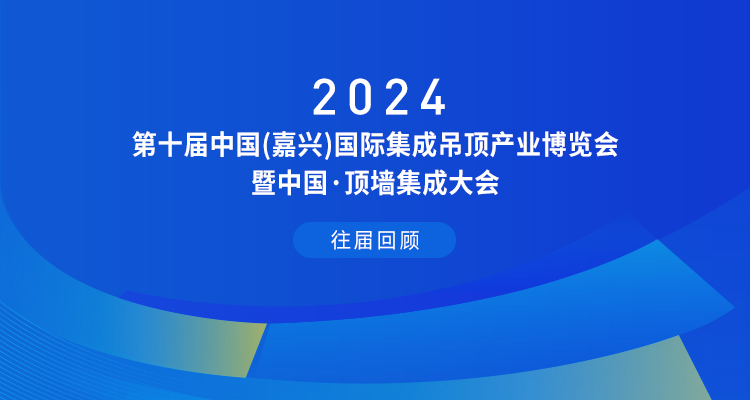 2024
第十届中国(嘉兴)国际集成吊顶产业博览会
暨中国·顶墙集成大会

往届回顾